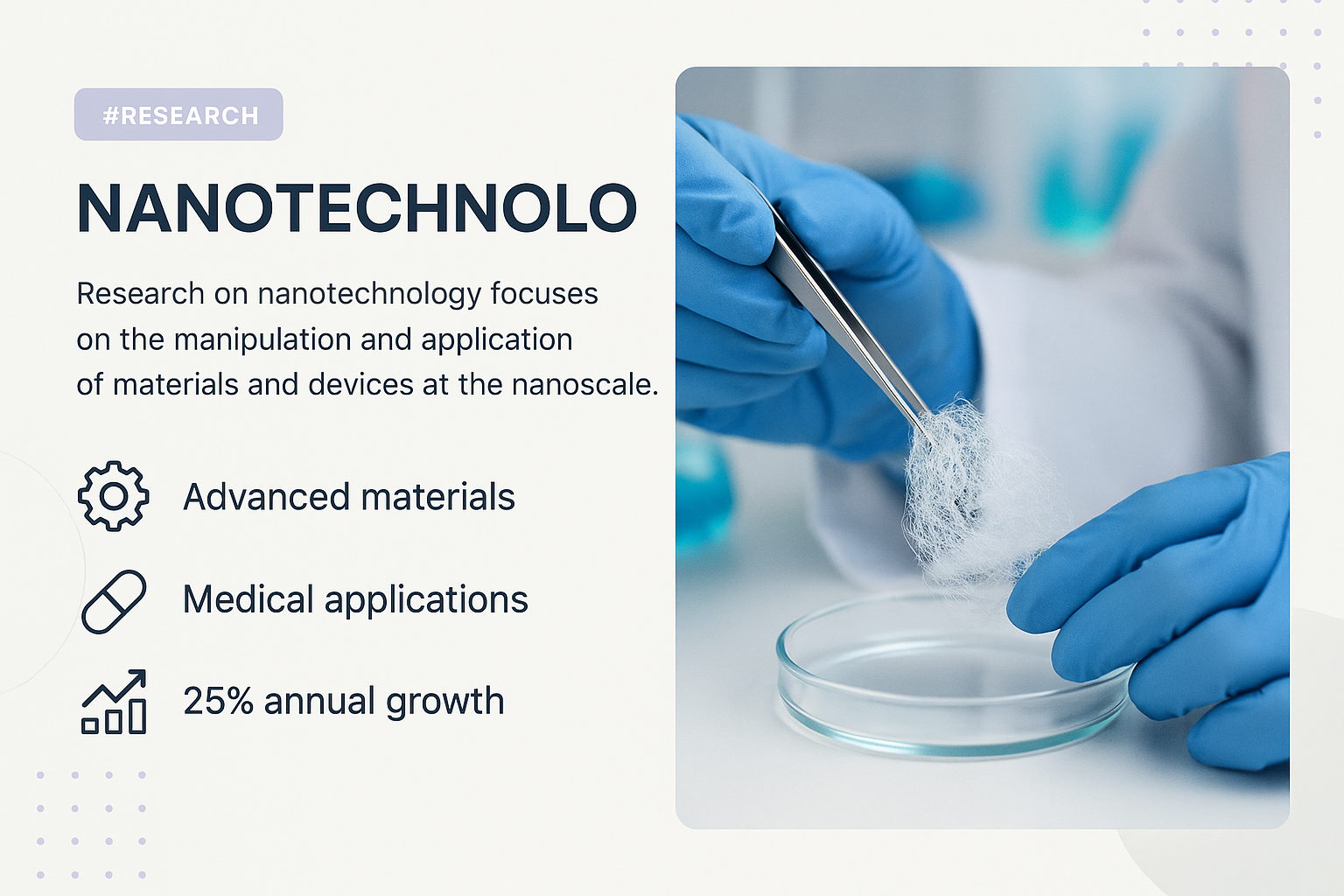 #RESEARCH

NANOTECHNOLO

Research on nanotechnology focuses on the manipulation and application of materials and devices at the nanoscale.

Advanced materials

Medical applications

25% annual growth